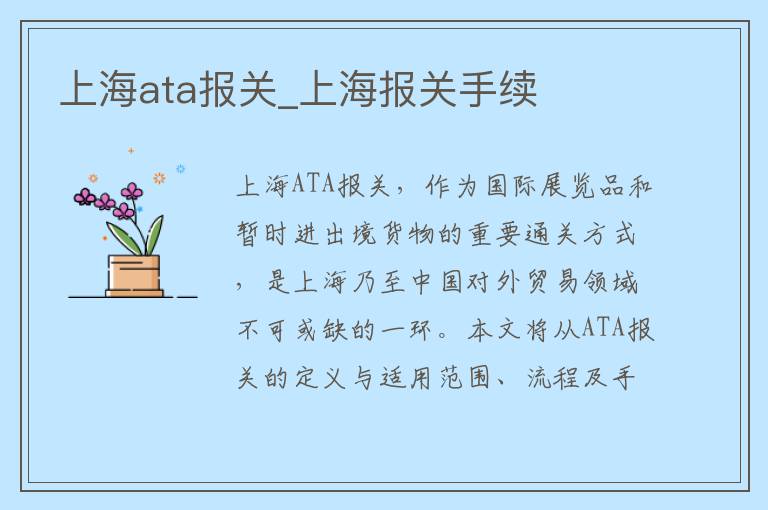 上海ata报关_上海报关手续

上海ATA报关，作为国际展览品和暂时进出境货物的重要通关方式，是上海乃至中国对外贸易领域不可或缺的一环。本文将从ATA报关的定义与适用范围、流程及手